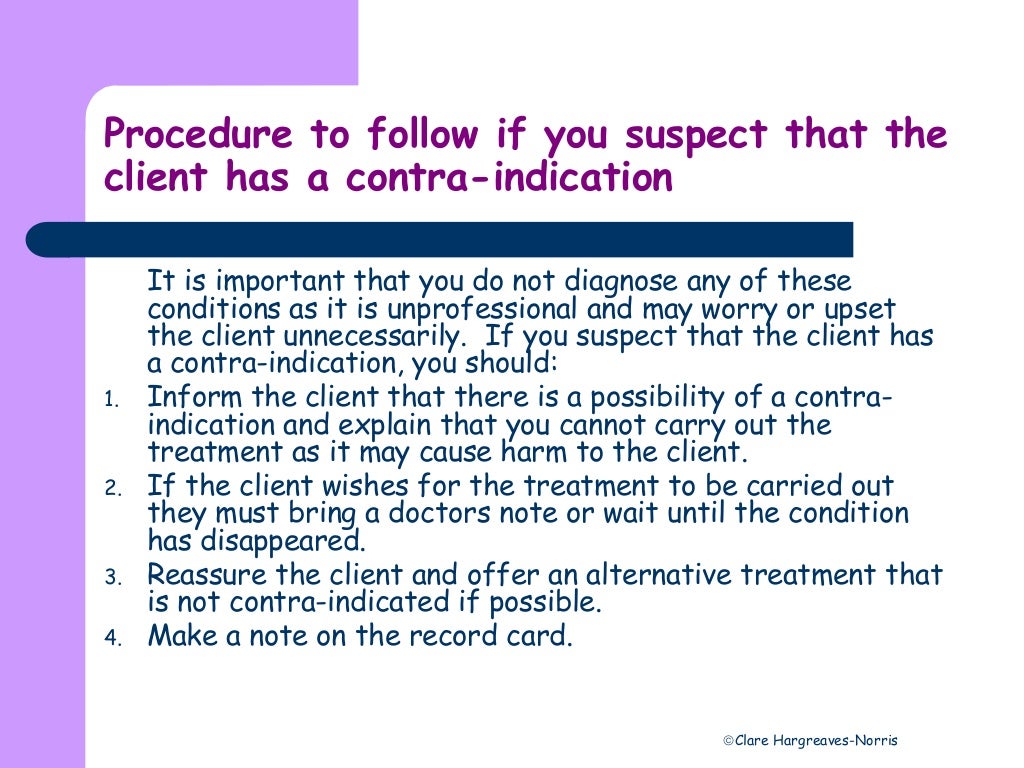 Procedure to follow if you suspect that the client has a contra-indication

It is important that you do not diagnose any of these conditions as it is unprofessional and may worry or upset the client unnecessarily. If you suspect that the client has a contra-indication, you should:

1. Inform the client that there is a possibility of a contra-indication and explain that you cannot carry out the treatment as it may cause harm to the client.
2. If the client wishes for the treatment to be carried out they must bring a doctors note or wait until the condition has disappeared.
3. Reassure the client and offer an alternative treatment that is not contra-indicated if possible.
4. Make a note on the record card.

©Clare Hargreaves-Norris